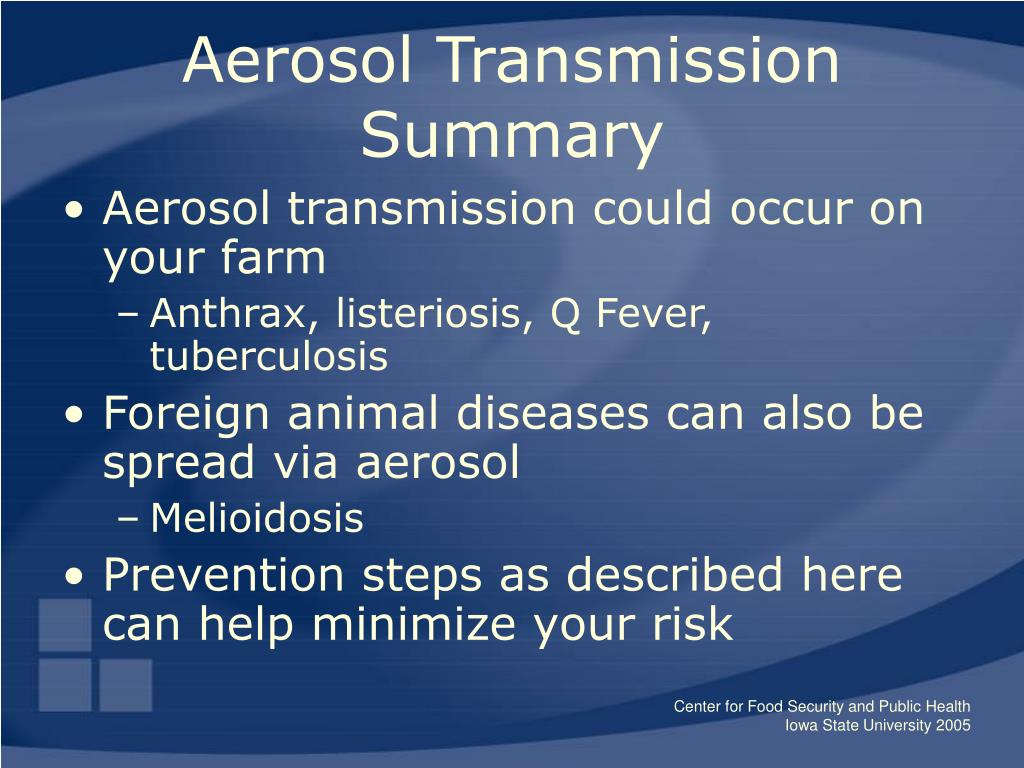 Aerosol Transmission Summary

• Aerosol transmission could occur on your farm
– Anthrax, listeriosis, Q Fever, tuberculosis
• Foreign animal diseases can also be spread via aerosol
– Melioidosis
• Prevention steps as described here can help minimize your risk

Center for Food Security and Public Health
Iowa State University 2005